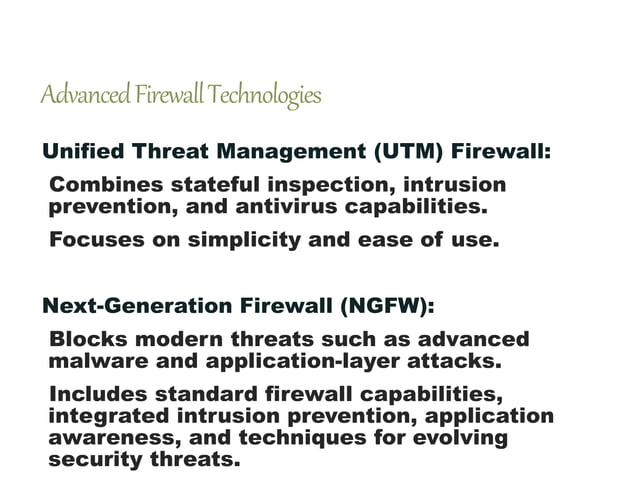 Advanced Firewall Technologies

Unified Threat Management (UTM) Firewall:

Combines stateful inspection, intrusion prevention, and antivirus capabilities.

Focuses on simplicity and ease of use.

Next-Generation Firewall (NGFW):

Blocks modern threats such as advanced malware and application-layer attacks.

Includes standard firewall capabilities, integrated intrusion prevention, application awareness, and techniques for evolving security threats.